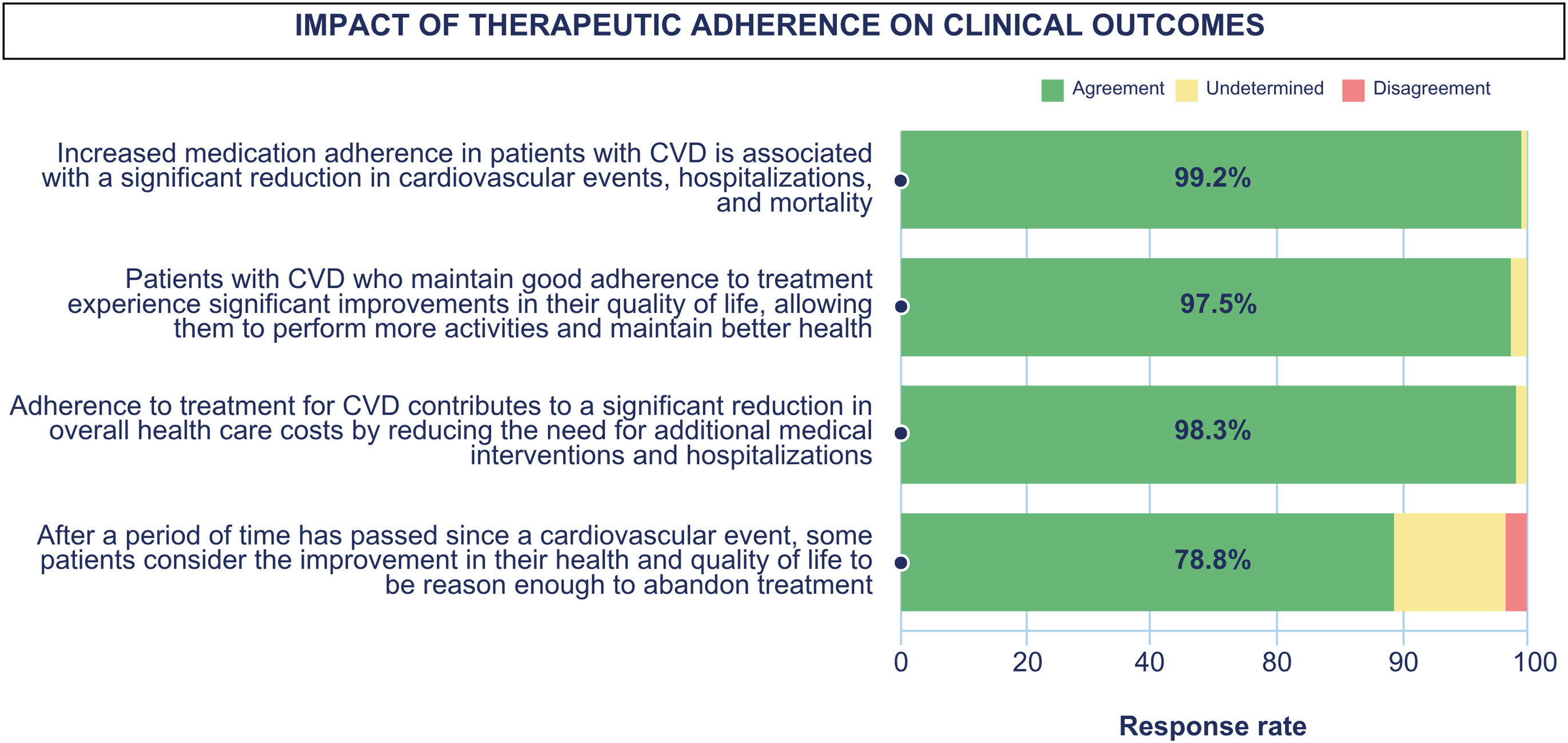 IMPACT OF THERAPEUTIC ADHERENCE ON CLINICAL OUTCOMES

Agreement Undetermined Disagreement

Increased medication adherence in patients with CVD is associated with a significant reduction in cardiovascular events, hospitalizations, and mortality

99.2%

Patients with CVD who maintain good adherence to treatment experience significant improvements in their quality of life, allowing them to perform more activities and maintain better health

97.5%

Adherence to treatment for CVD contributes to a significant reduction in overall health care costs by reducing the need for additional medical interventions and hospitalizations

98.3%

After a period of time has passed since a cardiovascular event, some patients consider the improvement in their health and quality of life to be reason enough to abandon treatment

78.8%

0 20 40 80 90 100

Response rate